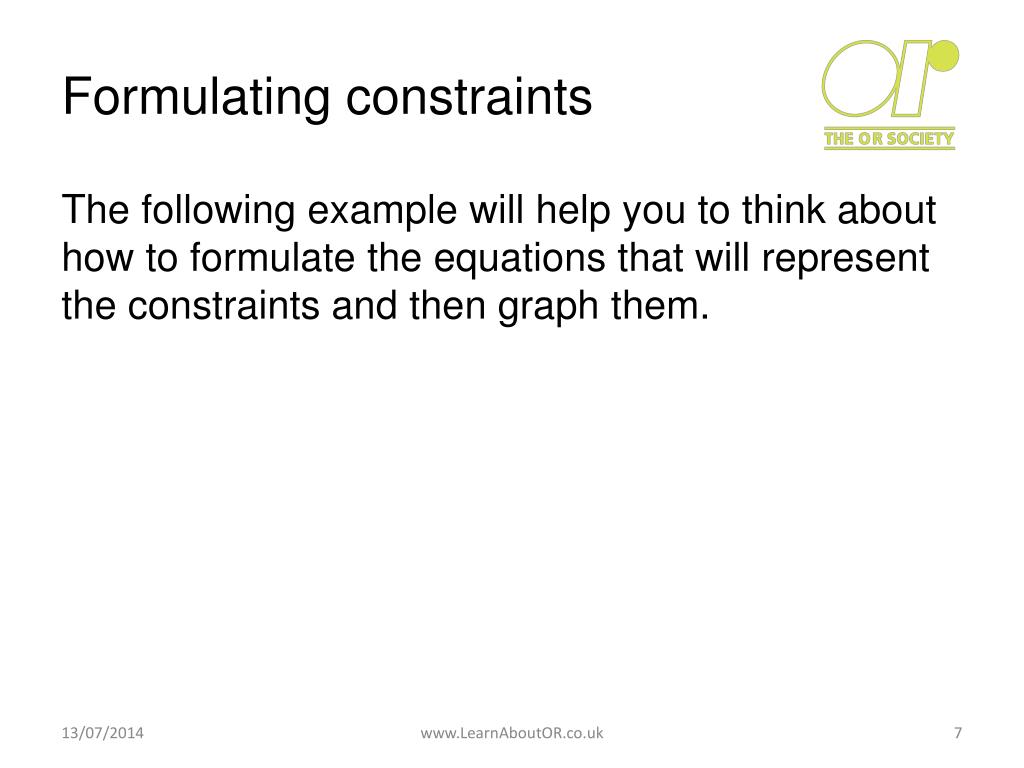 Formulating constraints

OR
THE OR SOCIETY

The following example will help you to think about how to formulate the equations that will represent the constraints and then graph them.

13/07/2014

www.LearnAboutOR.co.uk

7